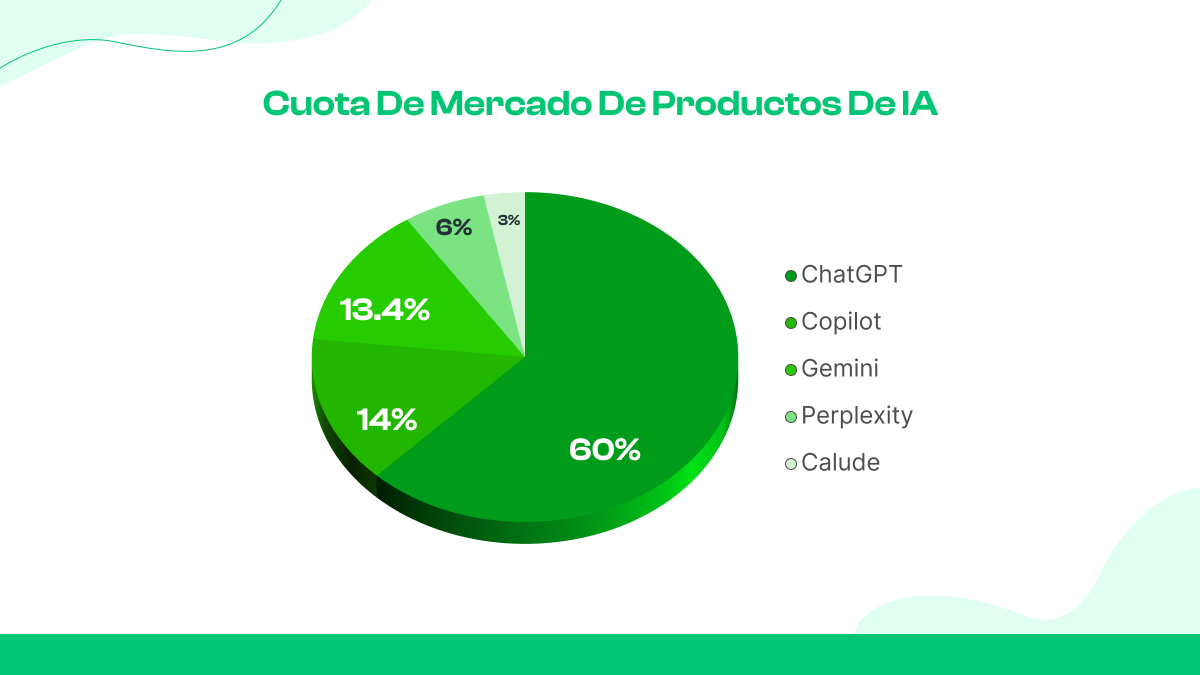 Cuota De Mercado De Productos De IA

3%
6%
13.4%
14%
60%

ChatGPT
Copilot
Gemini
Perplexity
Calude